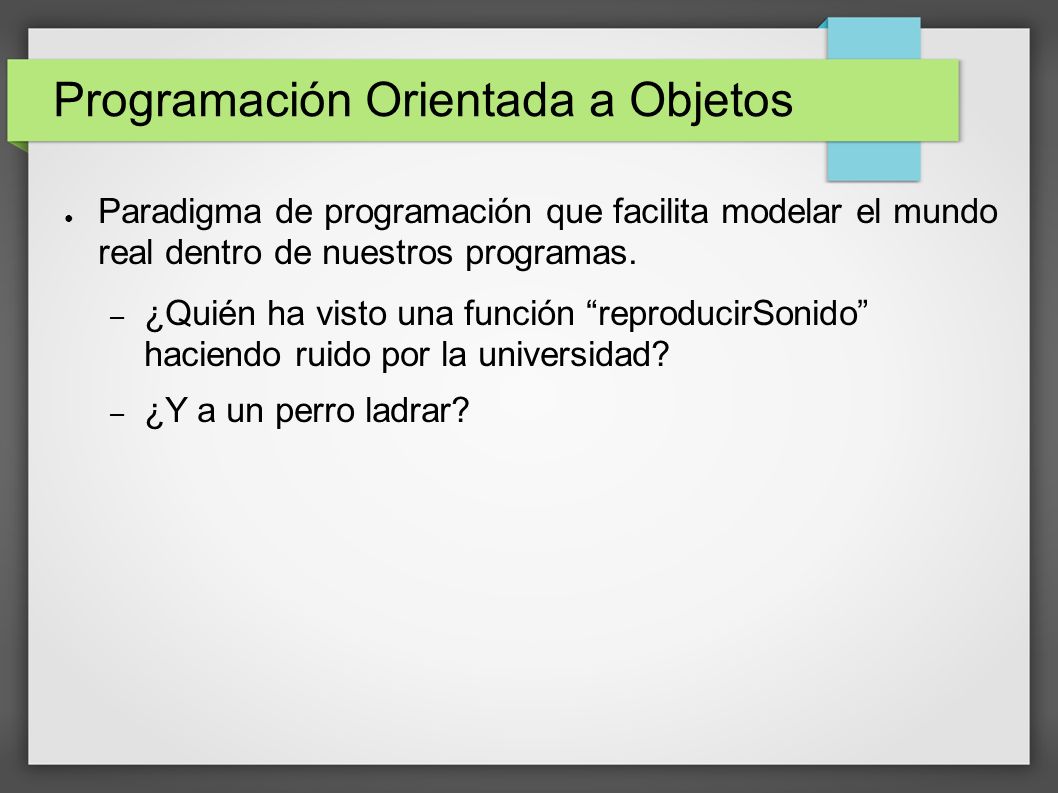 Programación Orientada a Objetos

● Paradigma de programación que facilita modelar el mundo real dentro de nuestros programas.

– ¿Quién ha visto una función “reproducirSonido” haciendo ruido por la universidad?

– ¿Y a un perro ladrar?